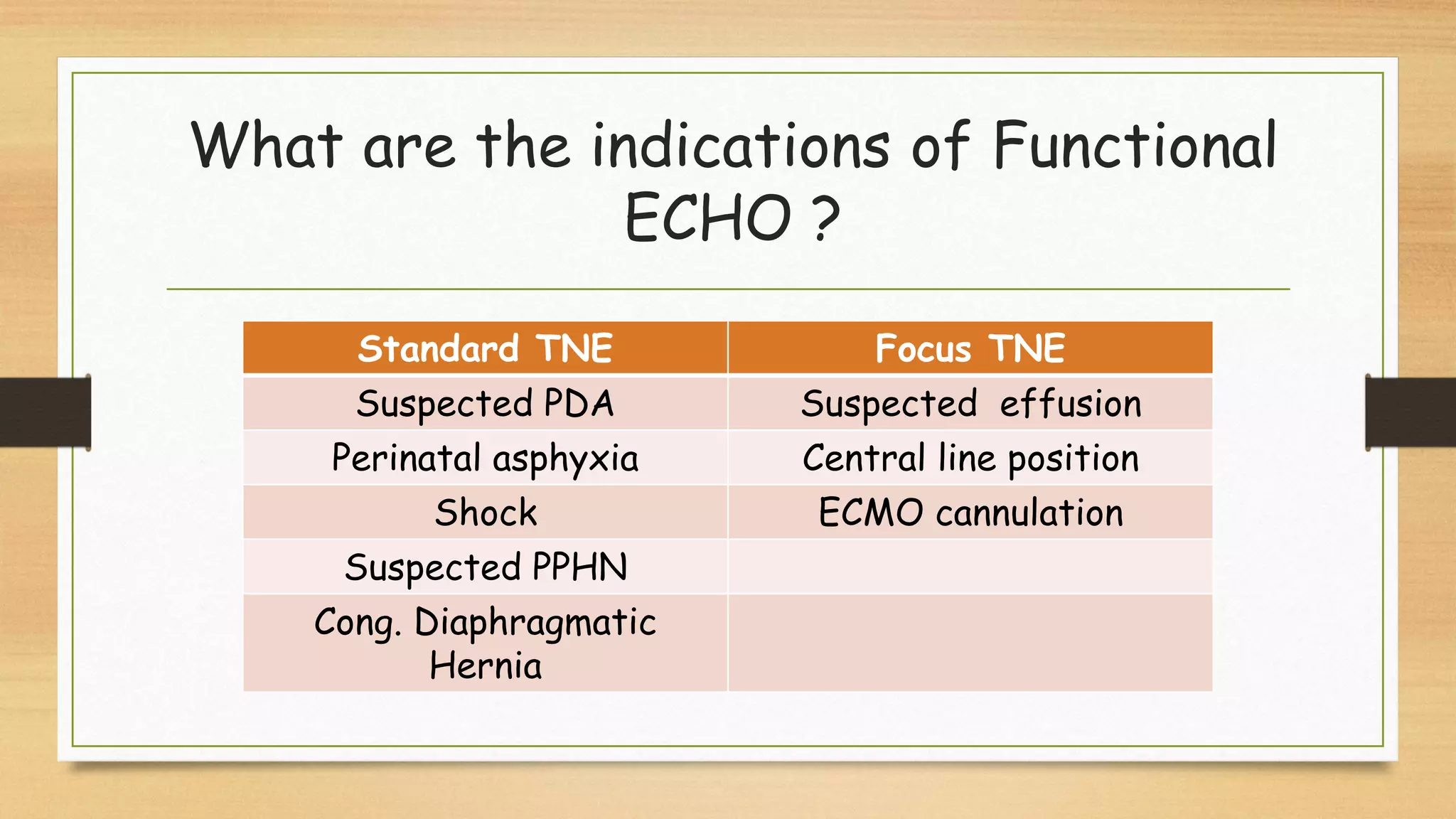 What are the indications of Functional ECHO ?

| Standard TNE | Focus TNE |
|---|---|
| Suspected PDA | Suspected effusion |
| Perinatal asphyxia | Central line position |
| Shock | ECMO cannulation |
| Suspected PPHN | |
| Cong. Diaphragmatic Hernia | |